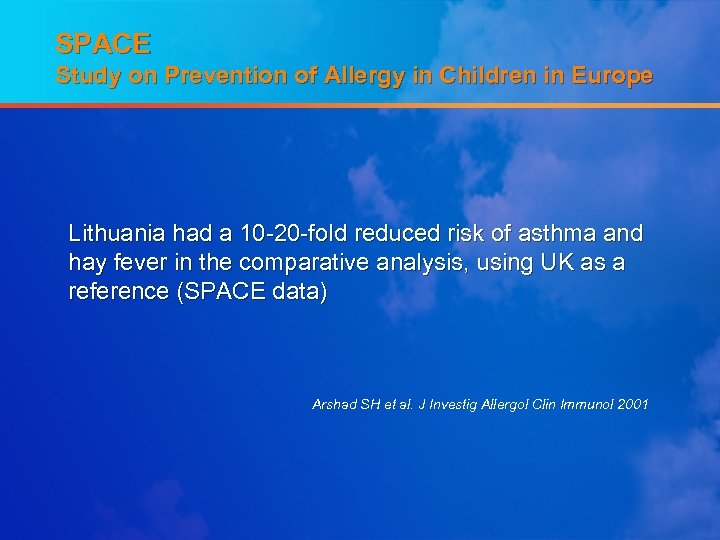 SPACE
Study on Prevention of Allergy in Children in Europe

Lithuania had a 10-20-fold reduced risk of asthma and hay fever in the comparative analysis, using UK as a reference (SPACE data)

Arshad SH et al. J Investig Allergol Clin Immunol 2001